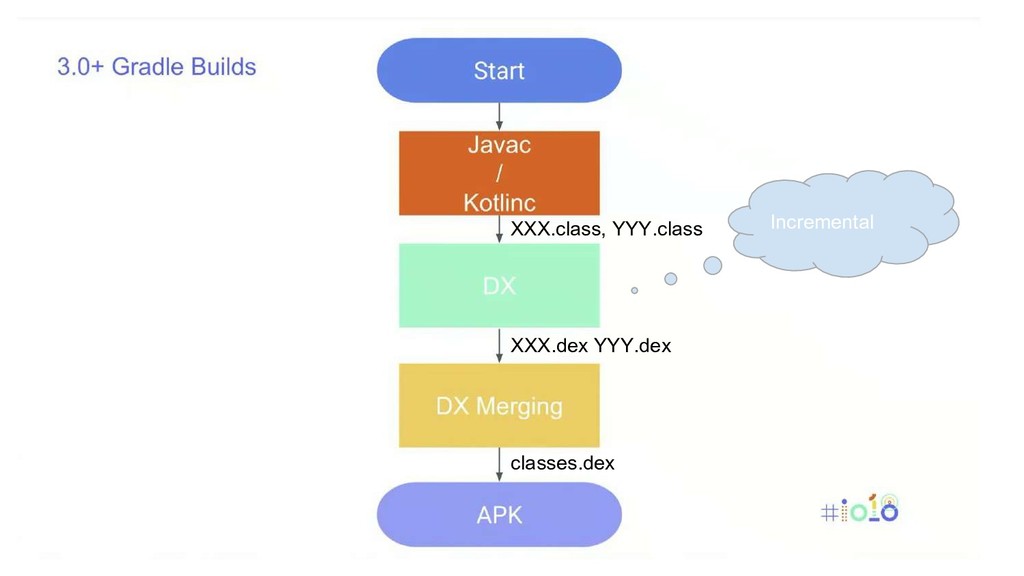 3.0+ Gradle Builds

Start

Javac
/
Kotlinc

XXX.class, YYY.class

Incremental

DX

XXX.dex YYY.dex

DX Merging

classes.dex

APK

#io18